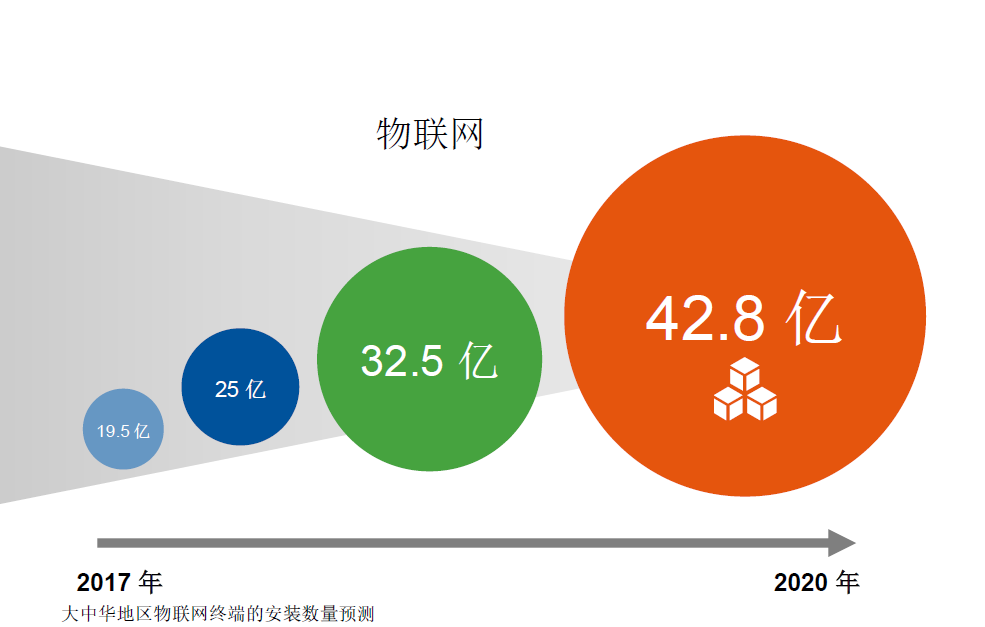 物联网

19.5 亿

25 亿

32.5 亿

42.8 亿

2017 年

2020 年

大中华地区物联网终端的安装数量预测